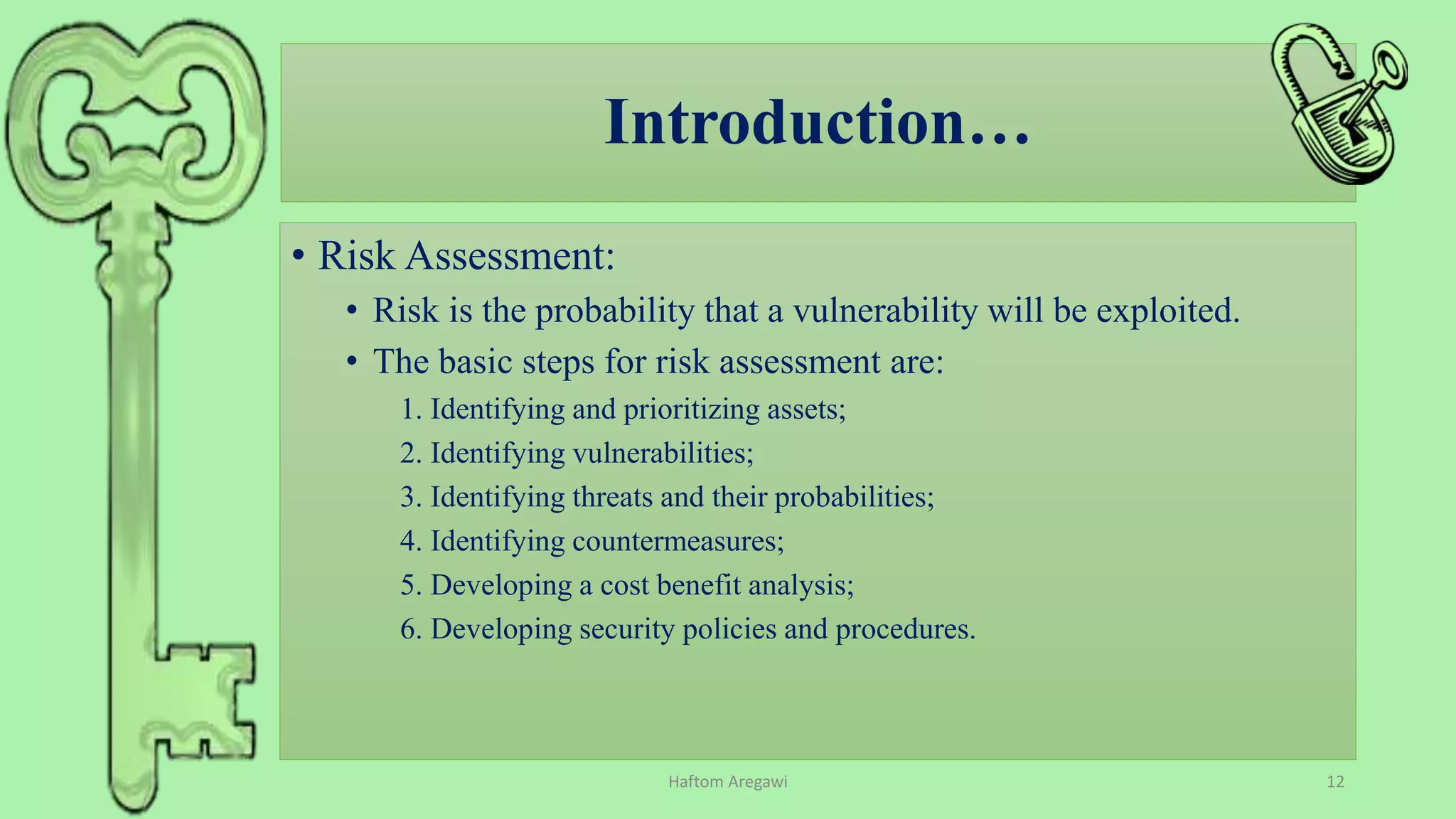 Introduction…

• Risk Assessment:
  • Risk is the probability that a vulnerability will be exploited.
  • The basic steps for risk assessment are:
    1. Identifying and prioritizing assets;
    2. Identifying vulnerabilities;
    3. Identifying threats and their probabilities;
    4. Identifying countermeasures;
    5. Developing a cost benefit analysis;
    6. Developing security policies and procedures.

Haftom Aregawi

12